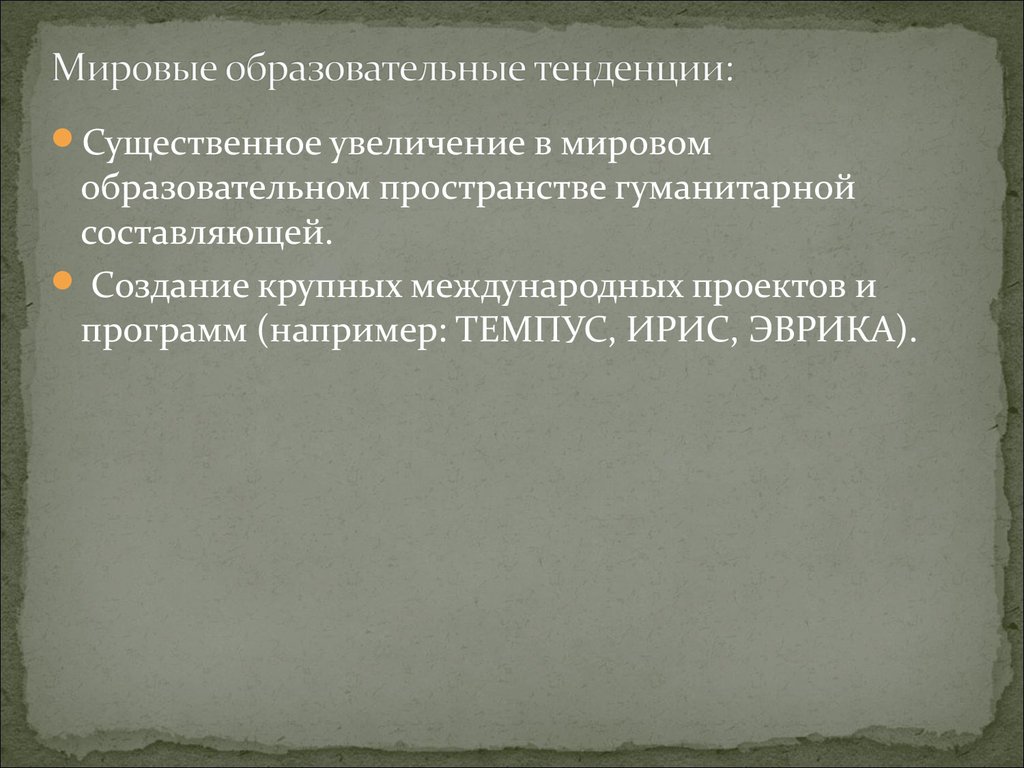 Мировые образовательные тенденции:

Существенное увеличение в мировом образовательном пространстве гуманитарной составляющей.

Создание крупных международных проектов и программ (например: ТЕМПУС, ИРИС, ЭВРИКА).